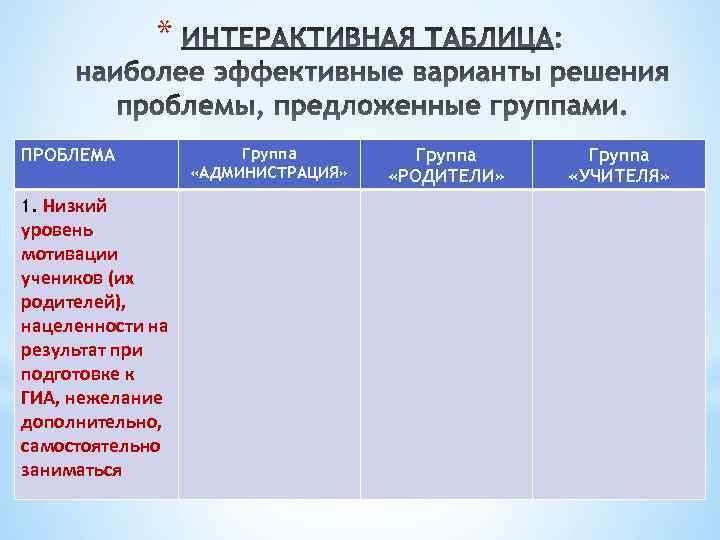 * ИНТЕРАКТИВНАЯ ТАБЛИЦА: наиболее эффективные варианты решения проблемы, предложенные группами.

| ПРОБЛЕМА | Группа «АДМИНИСТРАЦИЯ» | Группа «РОДИТЕЛИ» | Группа «УЧИТЕЛЯ» |
|---|---|---|---|
| 1. Низкий уровень мотивации учеников (их родителей), нацеленности на результат при подготовке к ГИА, нежелание дополнительно, самостоятельно заниматься | | | |